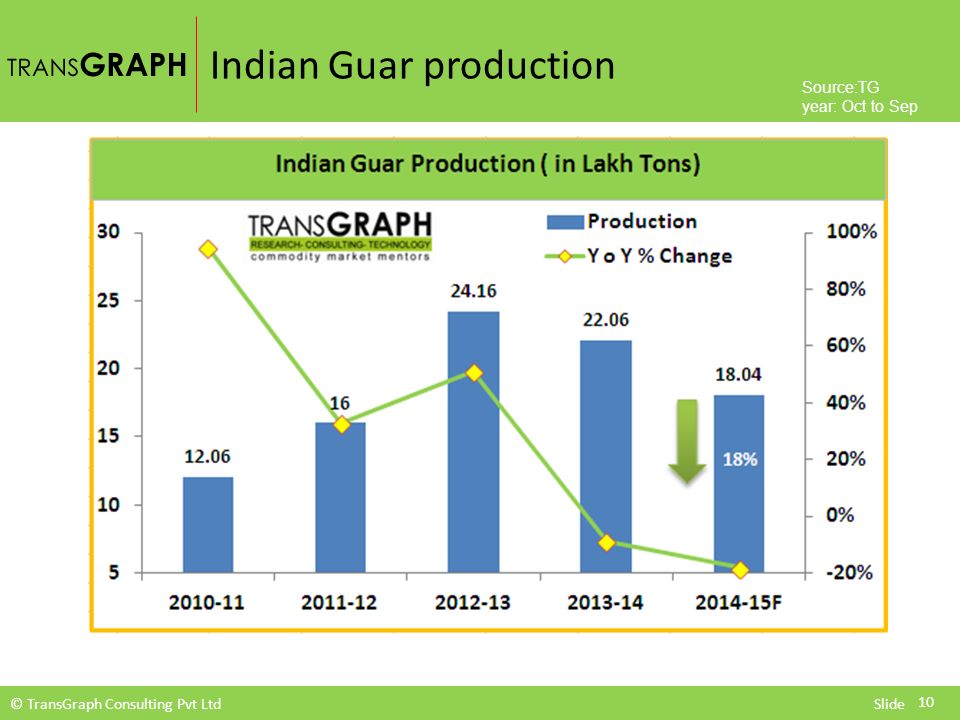 TRANSGRAPH Indian Guar production

Source:TG
year: Oct to Sep

Indian Guar Production ( in Lakh Tons)

TRANSGRAPH
RESEARCH- CONSULTING- TECHNOLOGY
commodity market mentors

Production
Y o Y % Change

30
25
20
15
10
5

100%
80%
60%
40%
20%
0%
-20%

12.06
16
24.16
22.06
18.04
18%

2010-11
2011-12
2012-13
2013-14
2014-15F

© TransGraph Consulting Pvt Ltd

Slide 10